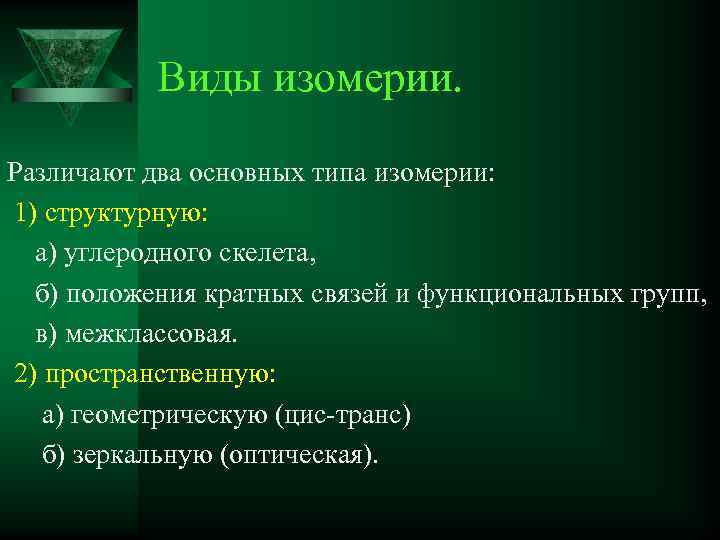 Виды изомерии.

Различают два основных типа изомерии:
1) структурную:
а) углеродного скелета,
б) положения кратных связей и функциональных групп,
в) межклассовая.
2) пространственную:
а) геометрическую (цис-транс)
б) зеркальную (оптическая).